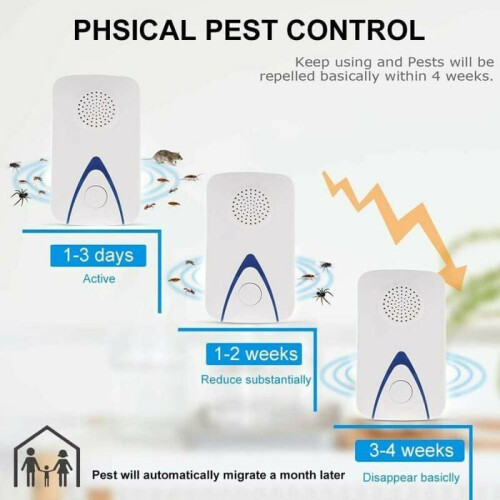 PHSICAL PEST CONTROL

Keep using and Pests will be repelled basically within 4 weeks.

1-3 days
Active

1-2 weeks
Reduce substantially

3-4 weeks
Disappear basiclly

Pest will automatically migrate a month later